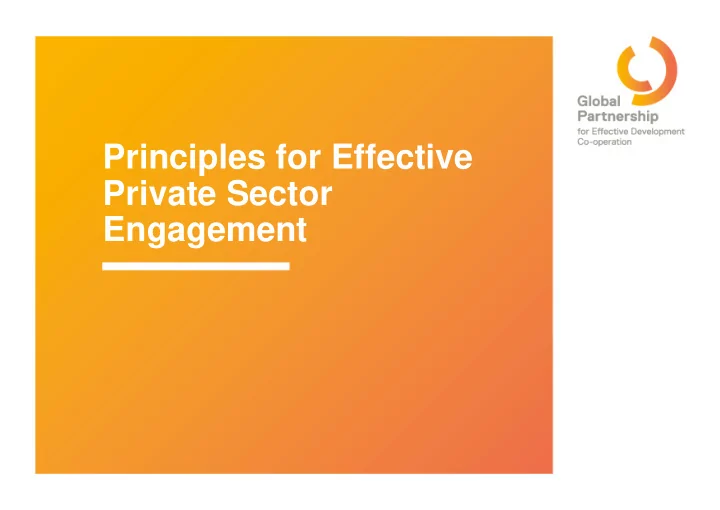 Principles for Effective Private Sector Engagement

Global Partnership
for Effective Development Co-operation